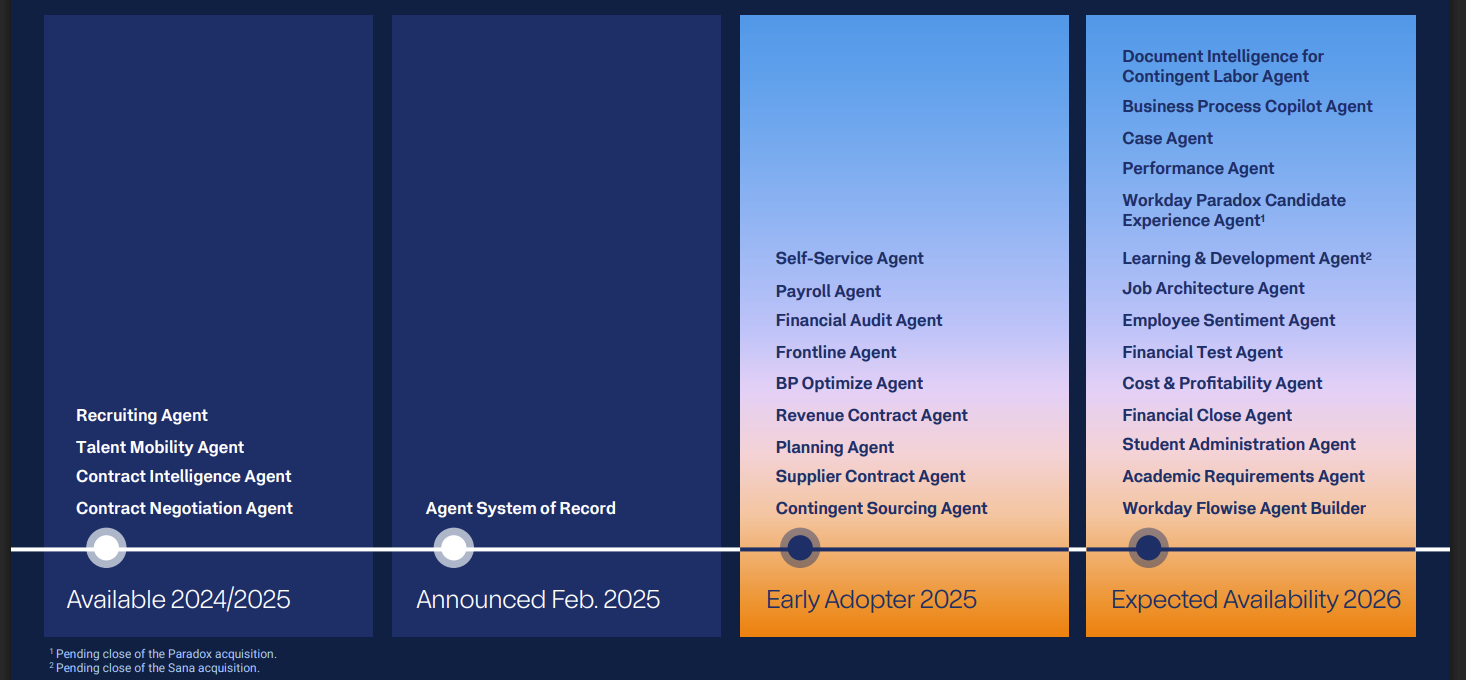 Recruiting Agent
Talent Mobility Agent
Contract Intelligence Agent
Contract Negotiation Agent

Available 2024/2025

Agent System of Record

Announced Feb. 2025

Self-Service Agent
Payroll Agent
Financial Audit Agent
Frontline Agent
BP Optimize Agent
Revenue Contract Agent
Planning Agent
Supplier Contract Agent
Contingent Sourcing Agent

Early Adopter 2025

Document Intelligence for Contingent Labor Agent
Business Process Copilot Agent
Case Agent
Performance Agent
Workday Paradox Candidate Experience Agent$^1$
Learning & Development Agent$^2$
Job Architecture Agent
Employee Sentiment Agent
Financial Test Agent
Cost & Profitability Agent
Financial Close Agent
Student Administration Agent
Academic Requirements Agent
Workday Flowise Agent Builder

Expected Availability 2026

$^1$ Pending close of the Paradox acquisition.
$^2$ Pending close of the Sana acquisition.